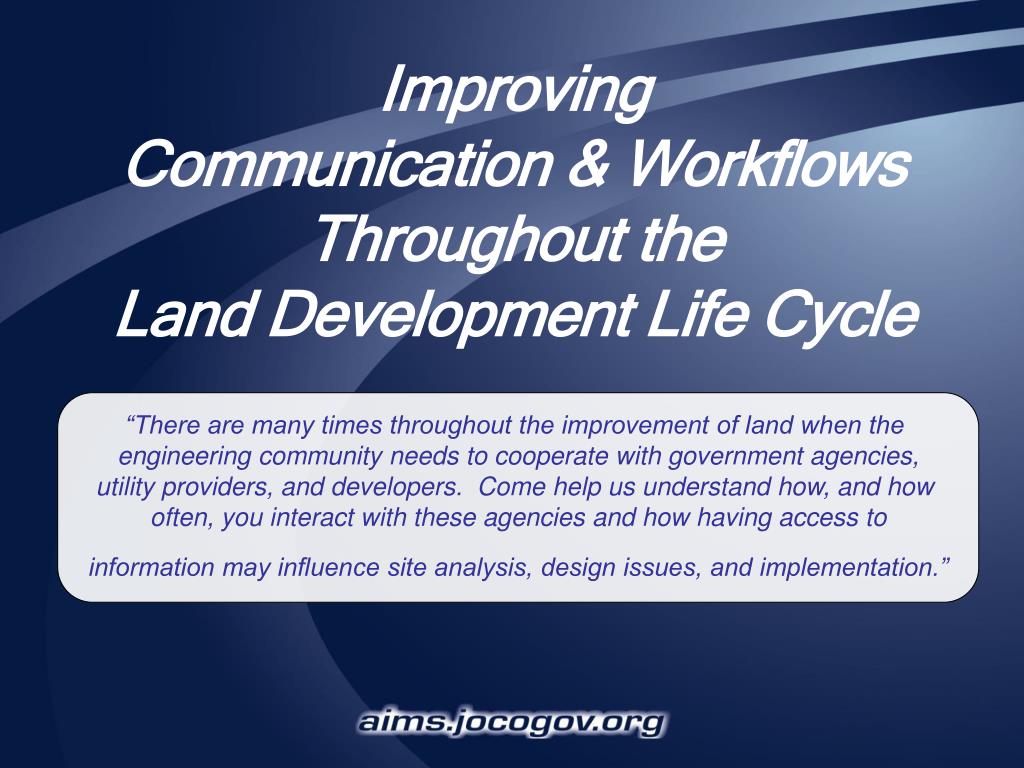 Improving
Communication & Workflows
Throughout the
Land Development Life Cycle

“There are many times throughout the improvement of land when the engineering community needs to cooperate with government agencies, utility providers, and developers.  Come help us understand how, and how often, you interact with these agencies and how having access to information may influence site analysis, design issues, and implementation.”

aims.jocogov.org